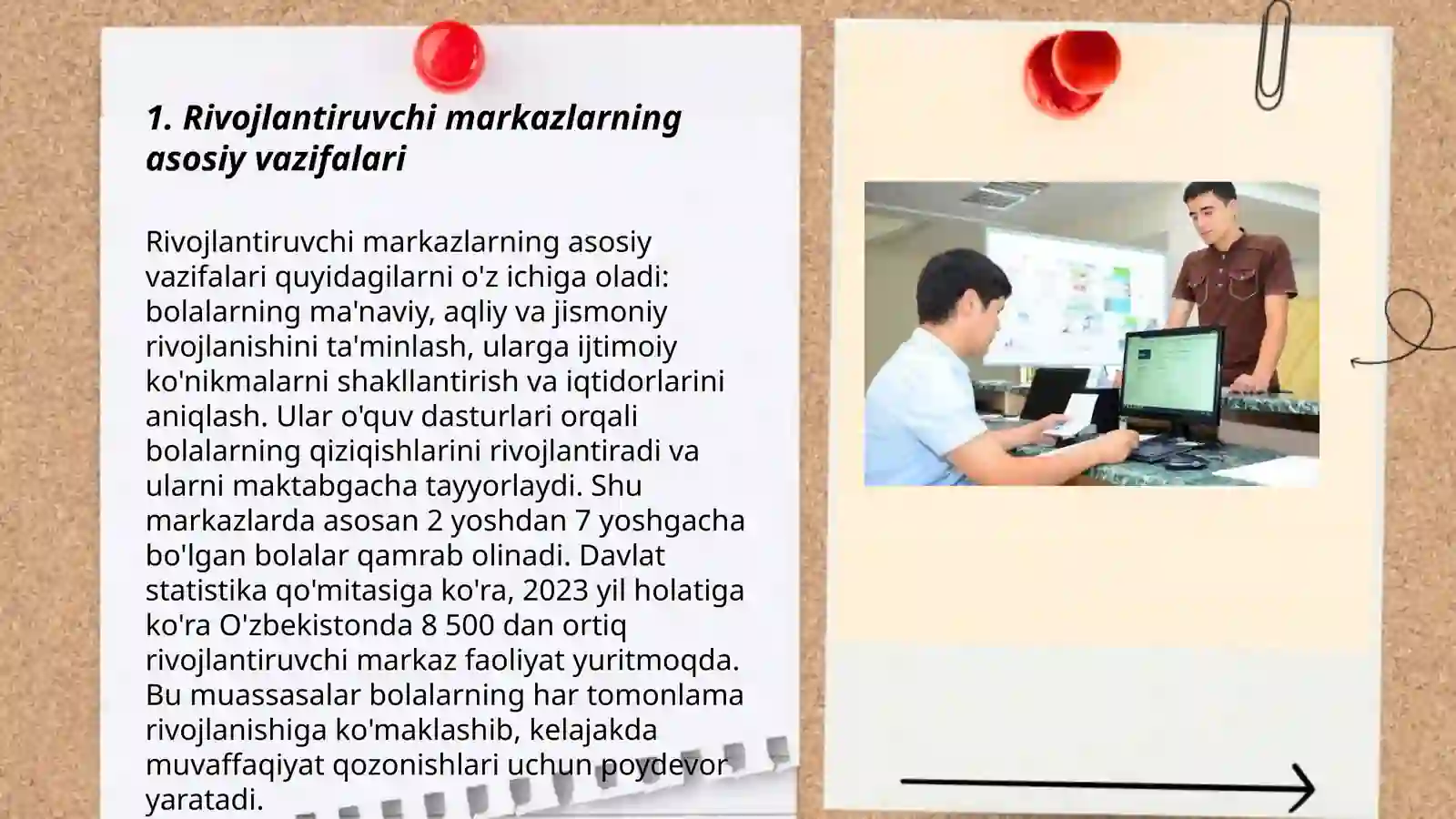 1. Rivojlantiruvchi markazlarning asosiy vazifalari

Rivojlantiruvchi markazlarning asosiy vazifalari quyidagilarni o'z ichiga oladi: bolalarning ma'naviy, aqliy va jismoniy rivojlanishini ta'minlash, ularga ijtimoiy ko'nikmalarni shakllantirish va iqtidorlarini aniqlash. Ular o'quv dasturlari orqali bolalarning qiziqishlarini rivojlantiradi va ularni maktabgacha tayyorlaydi. Shu markazlarda asosan 2 yoshdan 7 yoshgacha bo'lgan bolalar qamrab olinadi. Davlat statistika qo'mitasiga ko'ra, 2023 yil holatiga ko'ra O'zbekistonda 8 500 dan ortiq rivojlantiruvchi markaz faoliyat yuritmoqda. Bu muassasalar bolalarning har tomonlama rivojlanishiga ko'maklashib, kelajakda muvaffaqiyat qozonishlari uchun poydevor yaratadi.